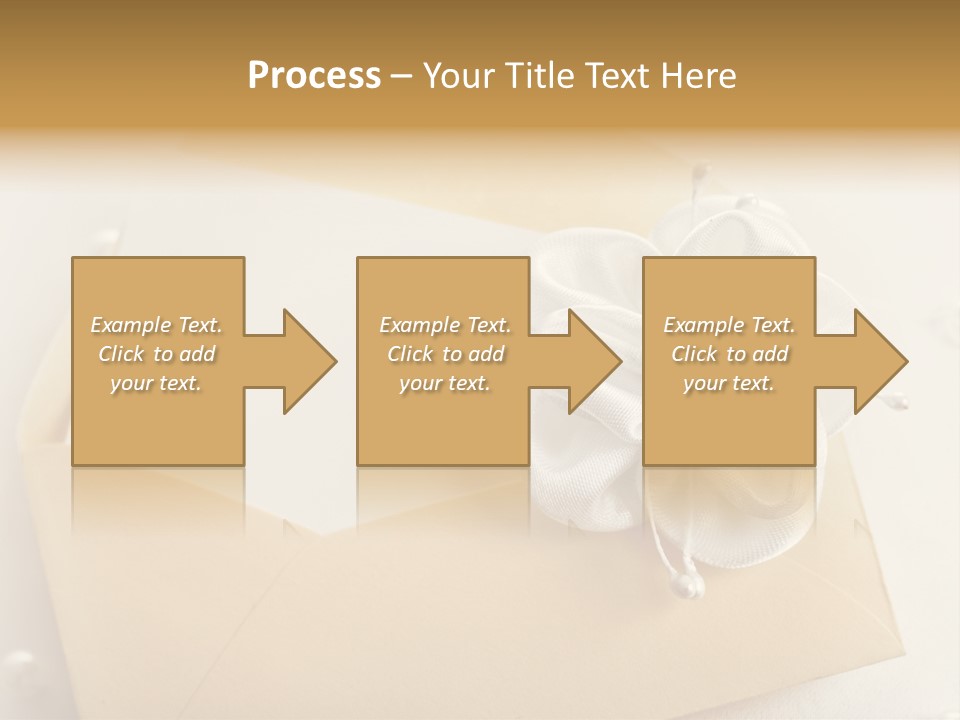 Process – Your Title Text Here

Example Text. Click to add your text.

Example Text. Click to add your text.

Example Text. Click to add your text.